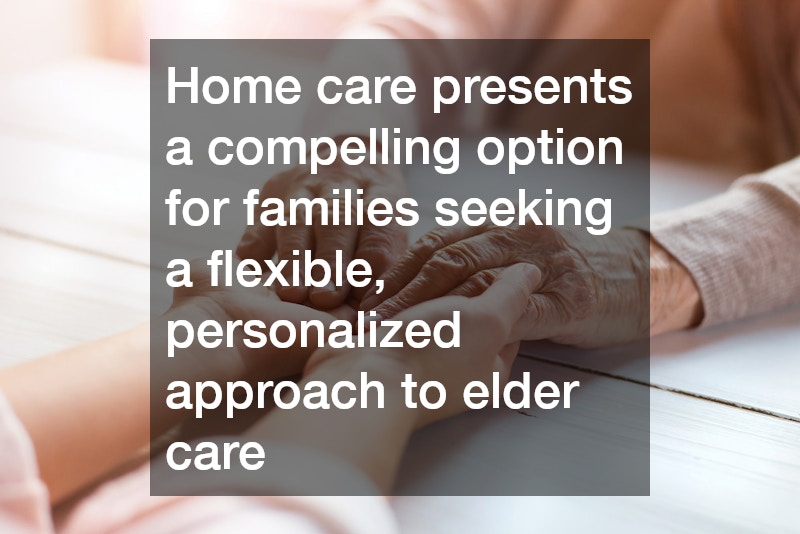 Home care presents a compelling option for families seeking a flexible, personalized approach to elder care